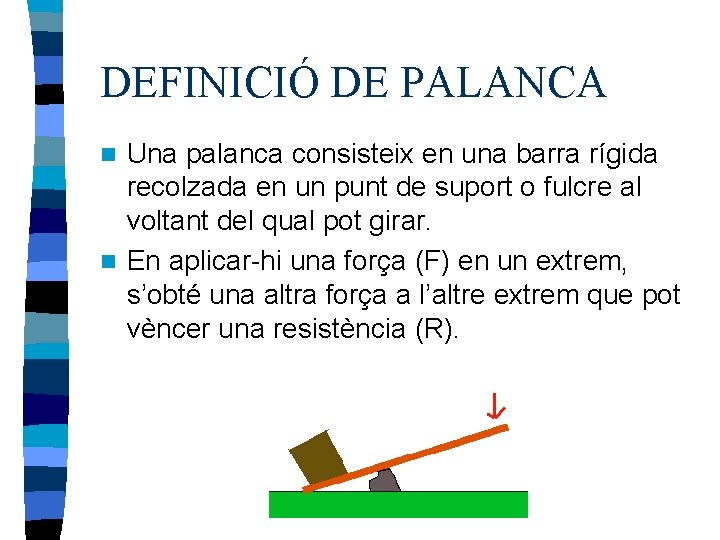 DEFINICIÓ DE PALANCA

Una palanca consisteix en una barra rígida recolzada en un punt de suport o fulcre al voltant del qual pot girar.

En aplicar-hi una força (F) en un extrem, s'obté una altra força a l'altre extrem que pot vèncer una resistència (R).